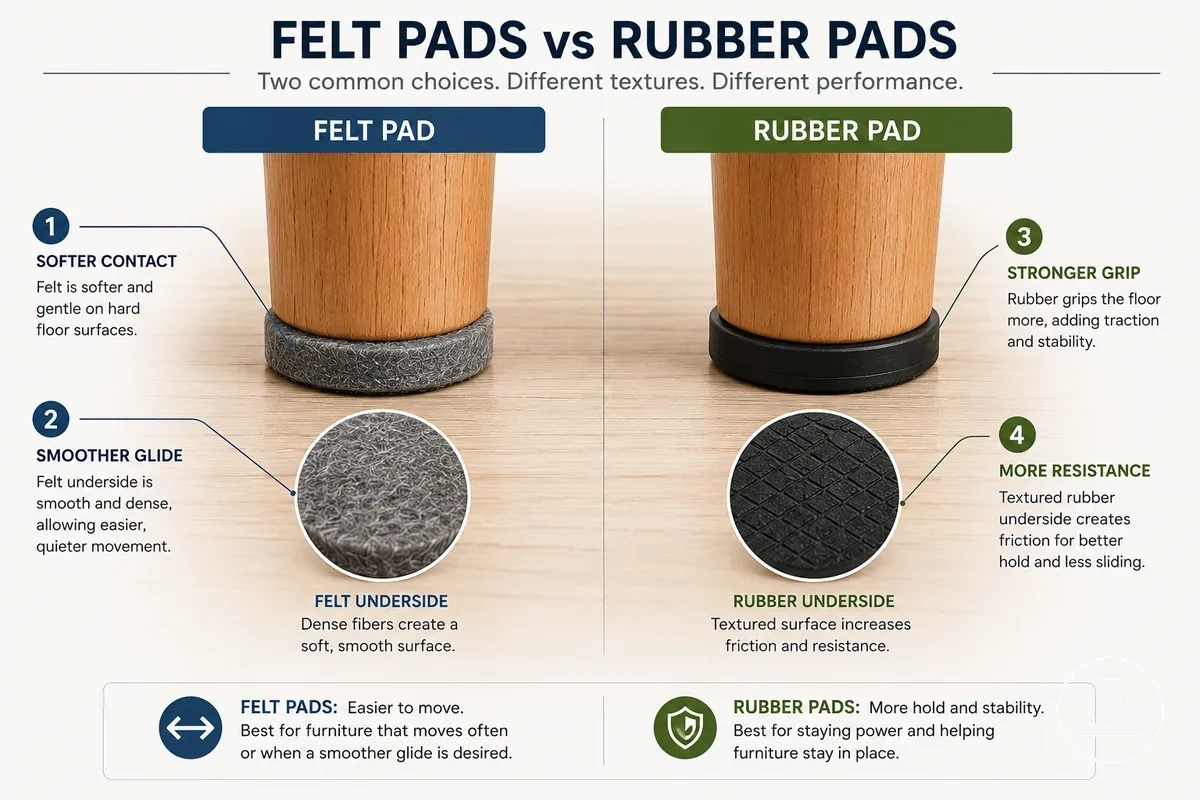 FELT PADS vs RUBBER PADS

Two common choices. Different textures. Different performance.

FELT PAD

1

SOFTER CONTACT

Felt is softer and gentle on hard floor surfaces.

2

SMOOTHER GLIDE

Felt underside is smooth and dense, allowing easier, quieter movement.

FELT UNDERSIDE

Dense fibers create a soft, smooth surface.

RUBBER PAD

3

STRONGER GRIP

Rubber grips the floor more, adding traction and stability.

4

MORE RESISTANCE

Textured rubber underside creates friction for better hold and less sliding.

RUBBER UNDERSIDE

Textured surface increases friction and resistance.

FELT PADS: Easier to move. Best for furniture that moves often or when a smoother glide is desired.

RUBBER PADS: More hold and stability. Best for staying power and helping furniture stay in place.